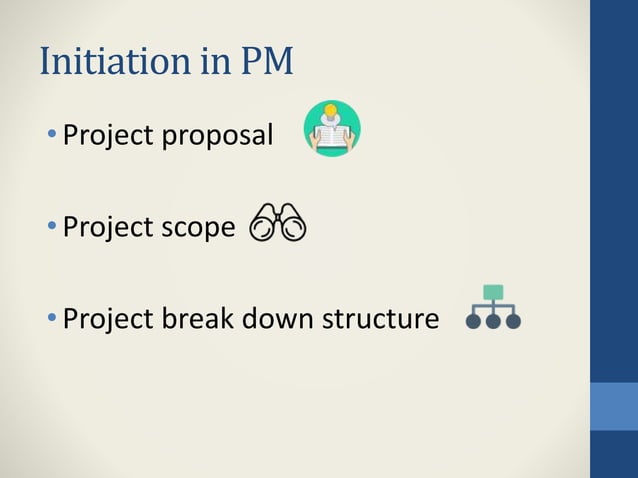 Initiation in PM

• Project proposal

• Project scope

• Project break down structure